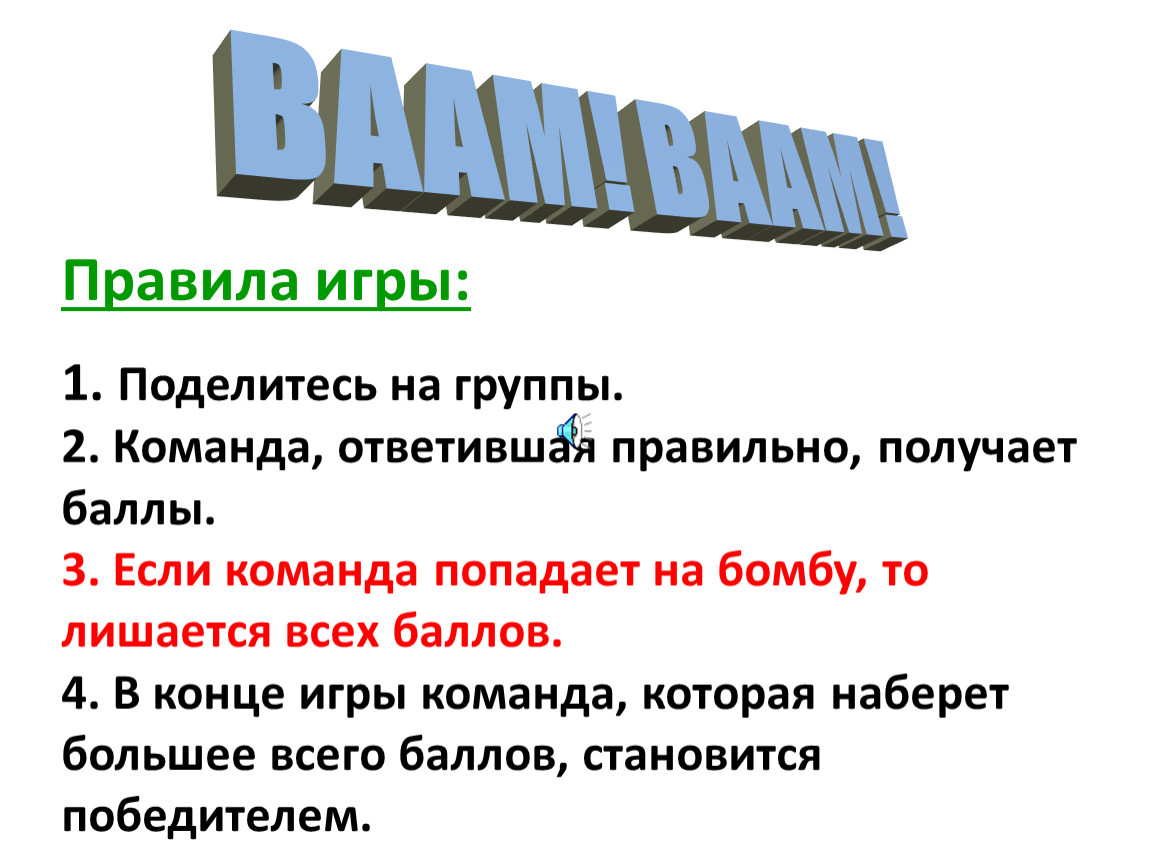 BAAM! BAAM!

Правила игры:

1. Поделитесь на группы.
2. Команда, ответившая правильно, получает баллы.
3. Если команда попадает на бомбу, то лишается всех баллов.
4. В конце игры команда, которая наберет большее всего баллов, становится победителем.